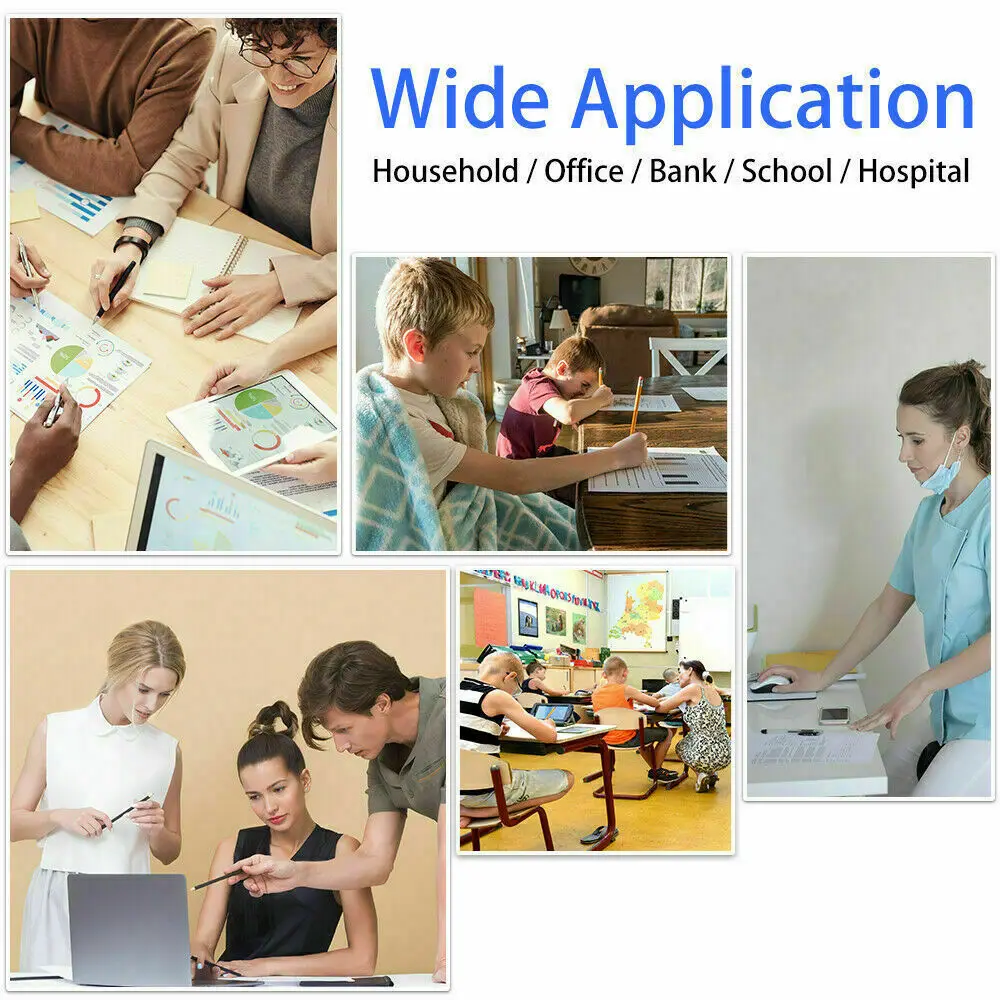 Wide Application

Household / Office / Bank / School / Hospital